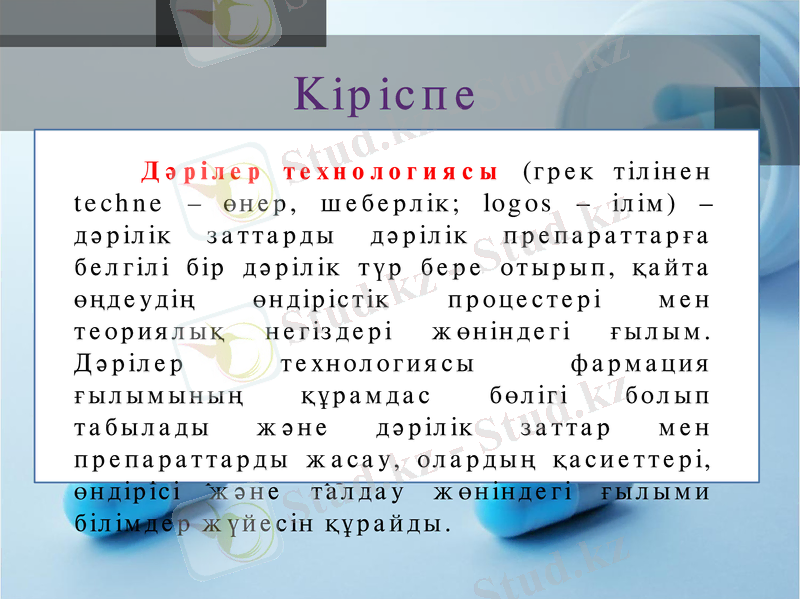 Кіріспе

Дәрілер технологиясы (грек тілінен techne – өнер, шеберлік; logos – ілім) – дәрілік заттарды дәрілік препараттарға белгілі бір дәрілік түр бере отырып, қайта өңдеудің өндірістік процестері мен теориялық негіздері жөніндегі ғылым. Дәрілер технологиясы фармация ғылымының құрамдас бөлігі болып табылады және дәрілік заттар мен препараттарды жасау, олардың қасиеттері, өндірісі және талдау жөніндегі ғылыми білімдер жүйесін құрайды.

Stud.kz